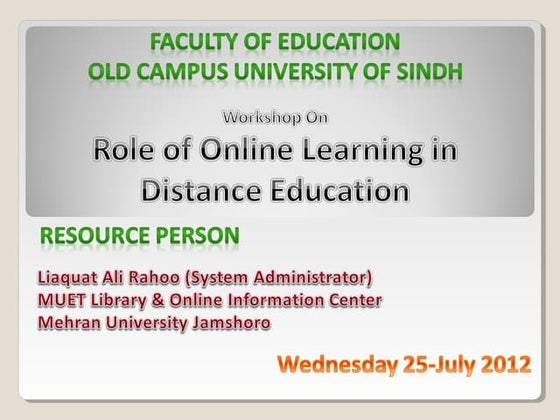 FACULTY OF EDUCATION
OLD CAMPUS UNIVERSITY OF SINDH

Workshop On

Role of Online Learning in Distance Education

RESOURCE PERSON

Liaquat Ali Rahoo (System Administrator)
MUET Library & Online Information Center
Mehran University Jamshoro

Wednesday 25-July 2012